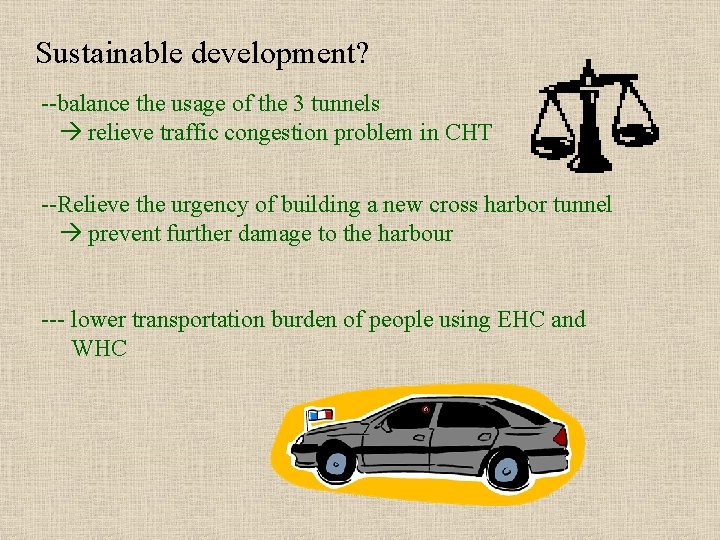 Sustainable development?

--balance the usage of the 3 tunnels
→ relieve traffic congestion problem in CHT

--Relieve the urgency of building a new cross harbor tunnel
→ prevent further damage to the harbour

--- lower transportation burden of people using EHC and WHC